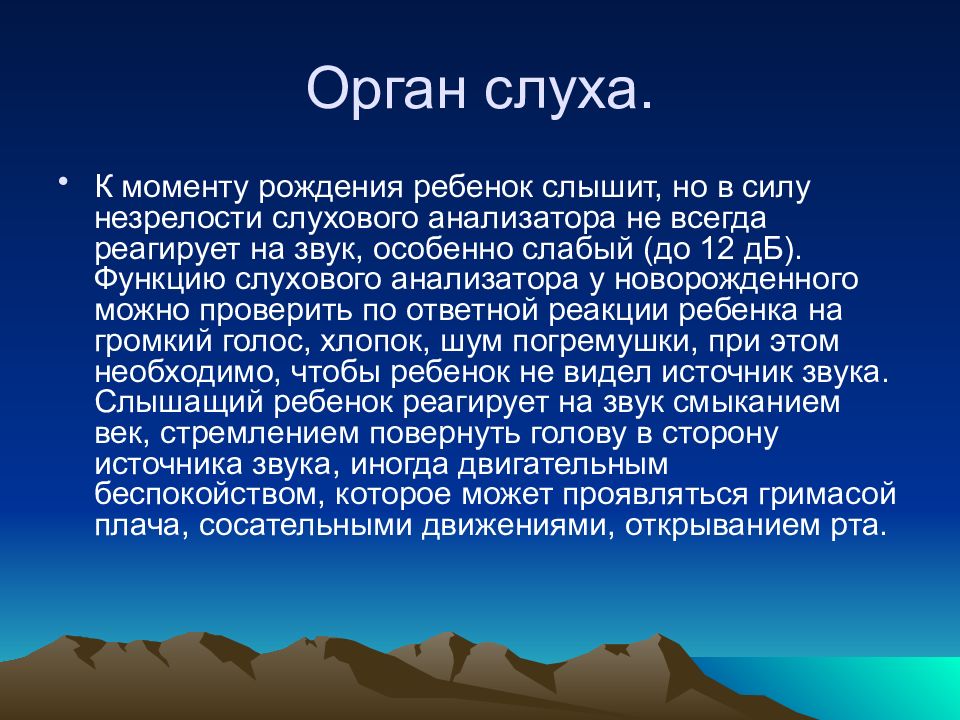 Орган слуха.

• К моменту рождения ребенок слышит, но в силу незрелости слухового анализатора не всегда реагирует на звук, особенно слабый (до 12 дБ). Функцию слухового анализатора у новорожденного можно проверить по ответной реакции ребенка на громкий голос, хлопок, шум погремушки, при этом необходимо, чтобы ребенок не видел источник звука. Слышащий ребенок реагирует на звук смыканием век, стремлением повернуть голову в сторону источника звука, иногда двигательным беспокойством, которое может проявляться гримасой плача, сосательными движениями, открыванием рта.